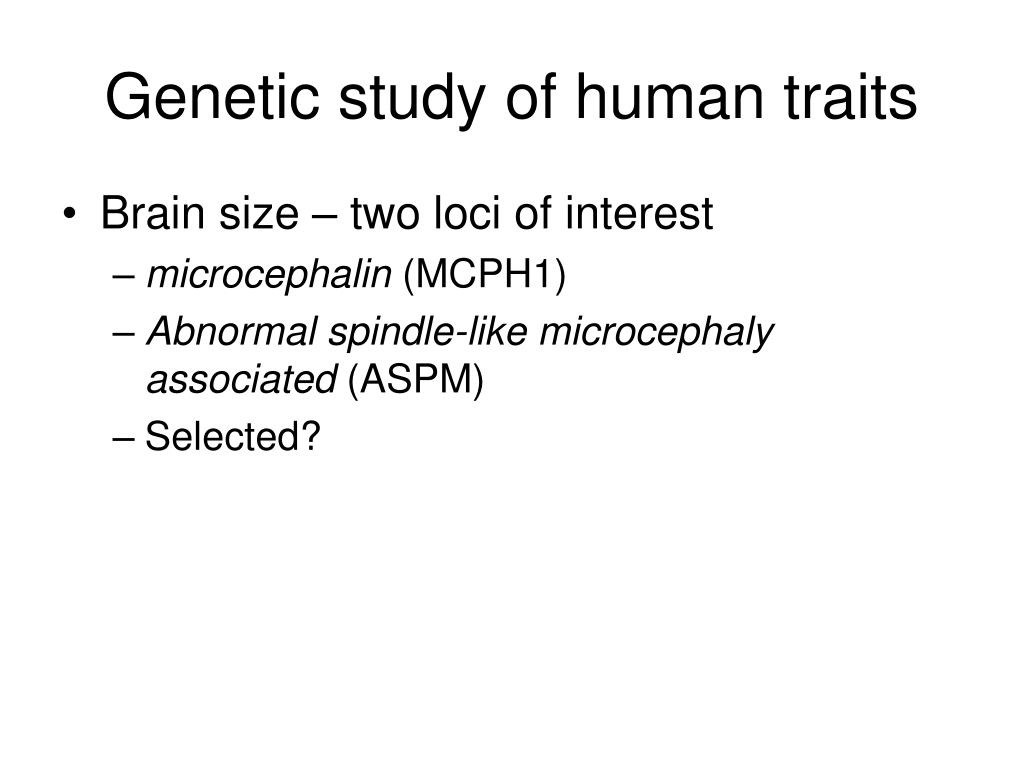 Genetic study of human traits

• Brain size – two loci of interest
– microcephalin (MCPH1)
– Abnormal spindle-like microcephaly associated (ASPM)
– Selected?